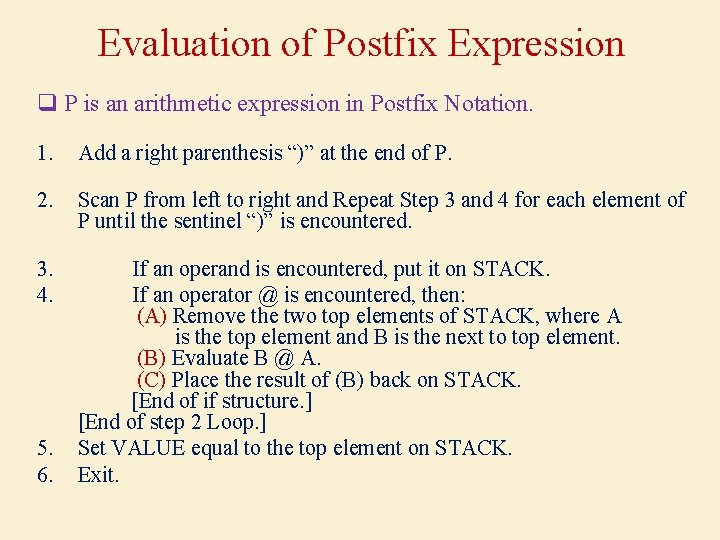 Evaluation of Postfix Expression

❑ P is an arithmetic expression in Postfix Notation.

1. Add a right parenthesis “)” at the end of P.

2. Scan P from left to right and Repeat Step 3 and 4 for each element of P until the sentinel “)” is encountered.

3. If an operand is encountered, put it on STACK.
4. If an operator @ is encountered, then:
(A) Remove the two top elements of STACK, where A is the top element and B is the next to top element.
(B) Evaluate B @ A.
(C) Place the result of (B) back on STACK.
[End of if structure.]
[End of step 2 Loop.]
5. Set VALUE equal to the top element on STACK.
6. Exit.